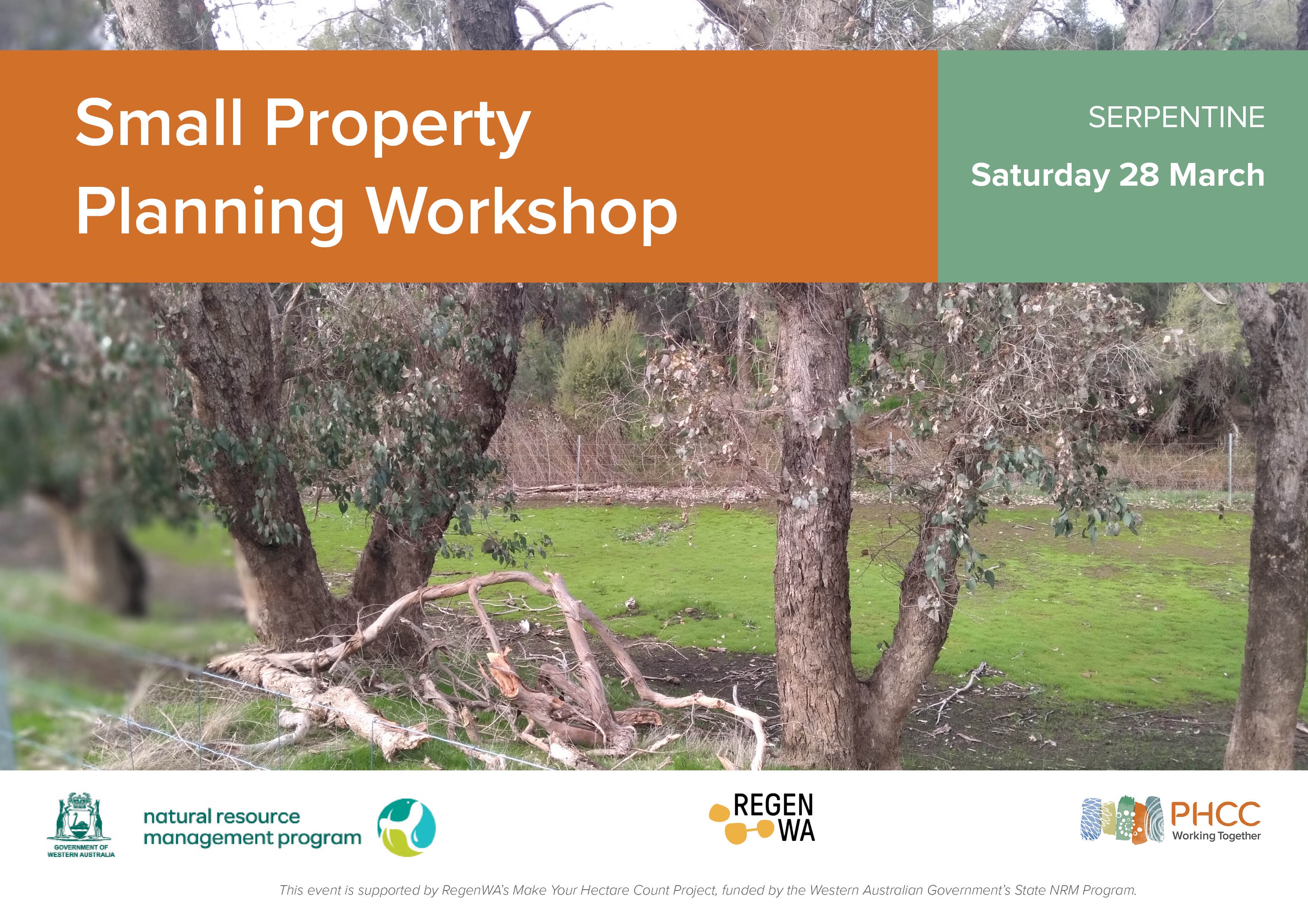 Small Property Planning Workshop

SERPENTINE

Saturday 28 March

GOVERNMENT OF WESTERN AUSTRALIA

natural resource management program

REGEN WA

PHCC
Working Together

This event is supported by RegenWA's Make Your Hectare Count Project, funded by the Western Australian Government's State NRM Program.